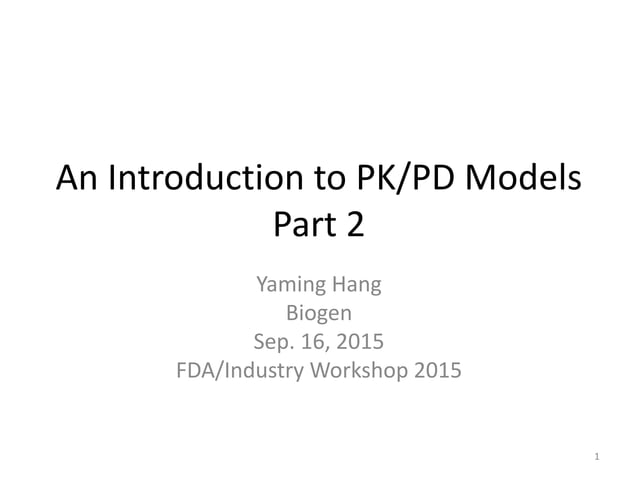 An Introduction to PK/PD Models
Part 2

Yaming Hang
Biogen
Sep. 16, 2015
FDA/Industry Workshop 2015

1